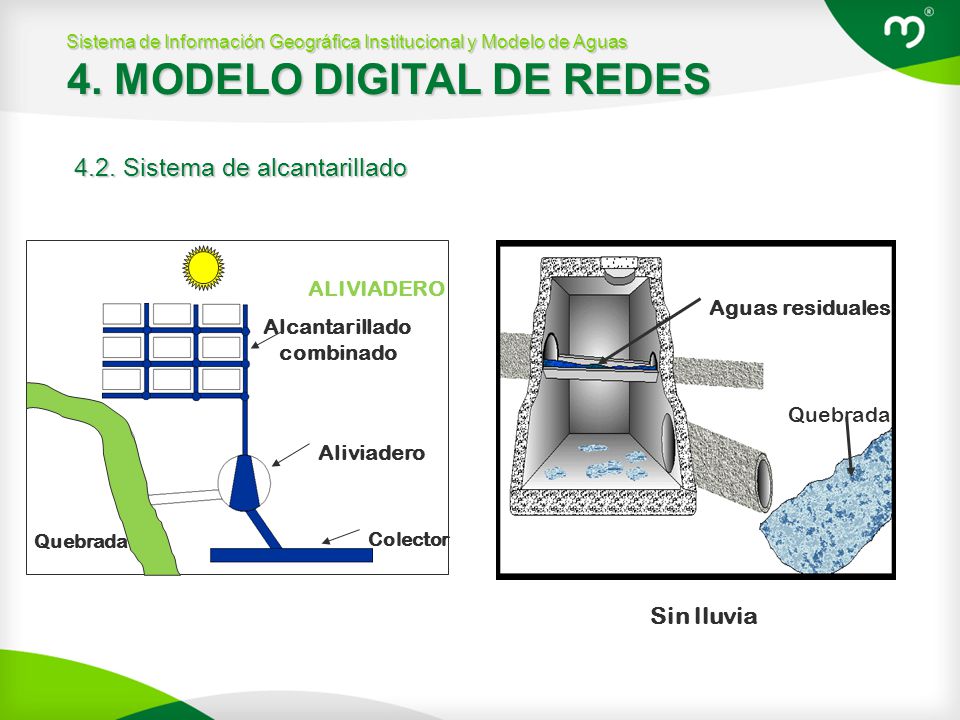 Sistema de Información Geográfica Institucional y Modelo de Aguas

4. MODELO DIGITAL DE REDES

4.2. Sistema de alcantarillado

ALIVIADERO

Alcantarillado combinado

Aliviadero

Quebrada

Colector

Aguas residuales

Quebrada

Sin lluvia